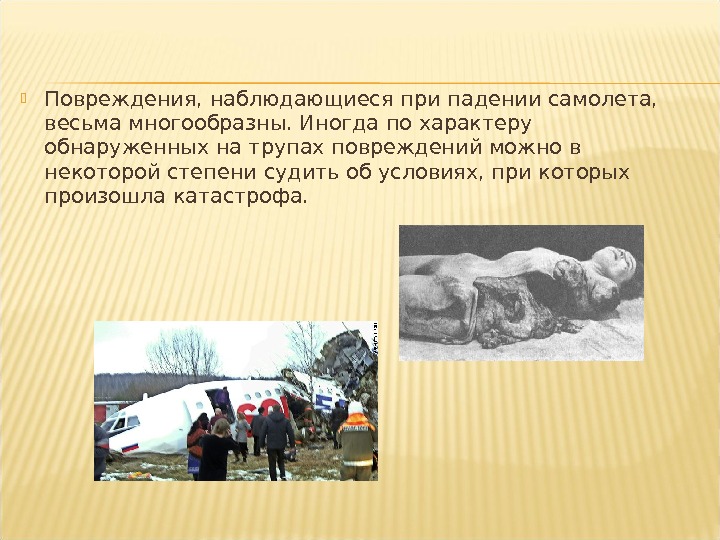 Повреждения, наблюдающиеся при падении самолета, весьма многообразны. Иногда по характеру обнаруженных на трупах повреждений можно в некоторой степени судить об условиях, при которых произошла катастрофа.